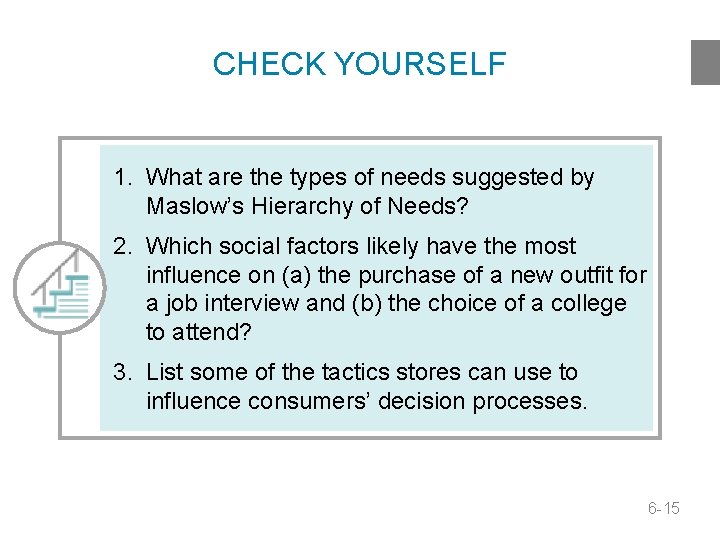 CHECK YOURSELF

1. What are the types of needs suggested by Maslow's Hierarchy of Needs?

2. Which social factors likely have the most influence on (a) the purchase of a new outfit for a job interview and (b) the choice of a college to attend?

3. List some of the tactics stores can use to influence consumers' decision processes.

6-15